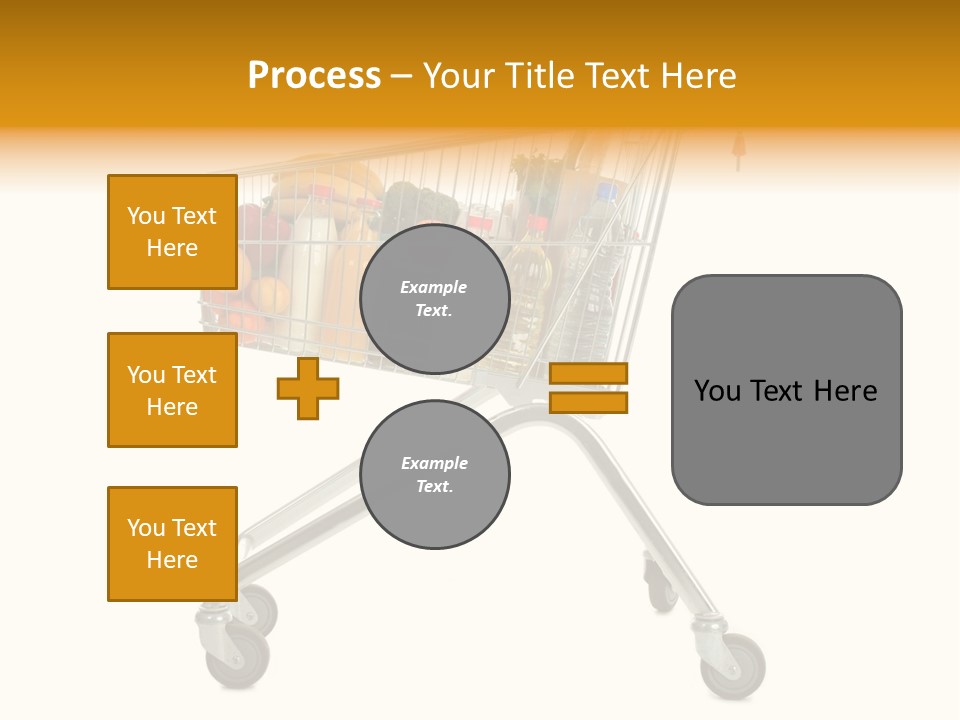 Process – Your Title Text Here

You Text Here

You Text Here

You Text Here

Example Text.

Example Text.

You Text Here